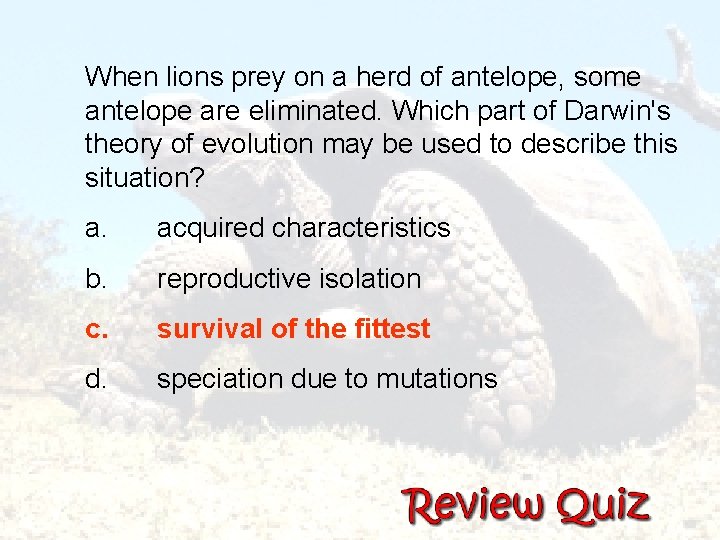 When lions prey on a herd of antelope, some antelope are eliminated. Which part of Darwin's theory of evolution may be used to describe this situation?

a. acquired characteristics

b. reproductive isolation

c. survival of the fittest

d. speciation due to mutations

Review Quiz